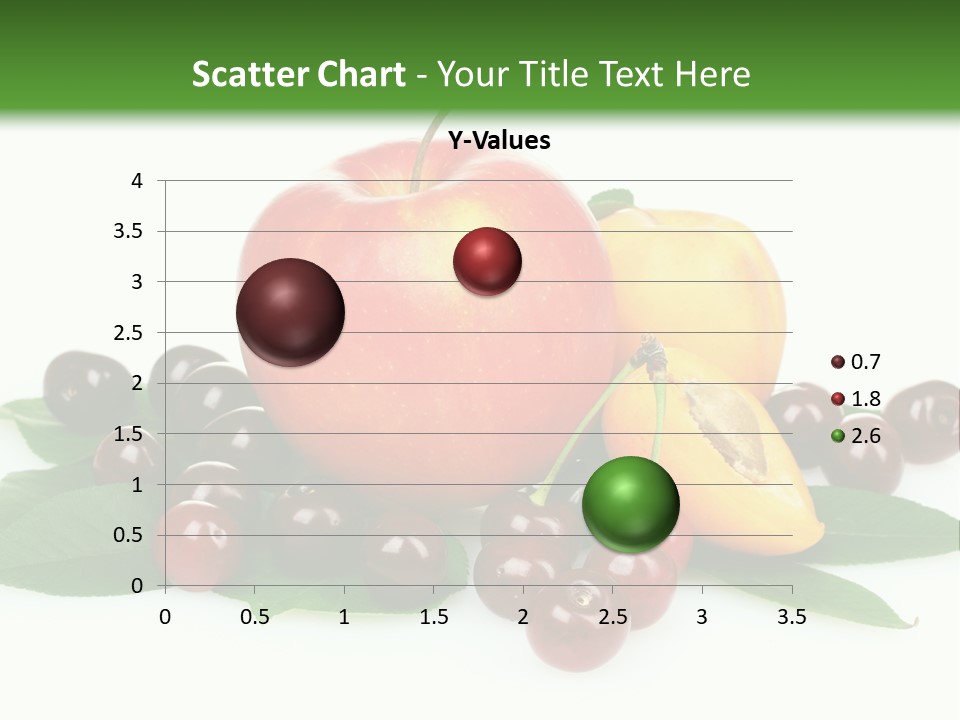 Scatter Chart - Your Title Text Here

Y-Values

4
3.5
3
2.5
2
1.5
1
0.5
0

0 0.5 1 1.5 2 2.5 3 3.5

0.7
1.8
2.6